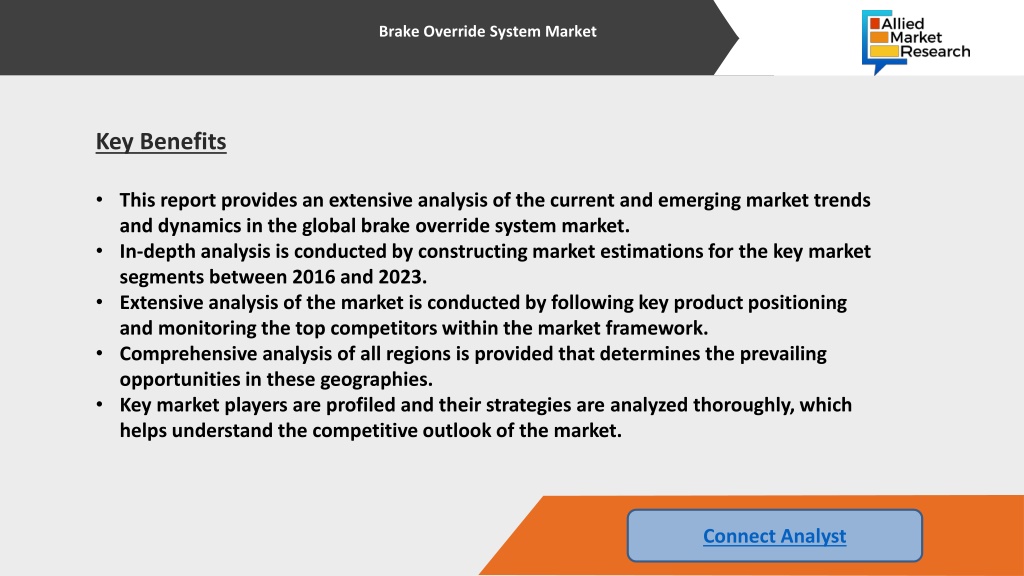 Brake Override System Market

Allied Market Research

Key Benefits

• This report provides an extensive analysis of the current and emerging market trends and dynamics in the global brake override system market.
• In-depth analysis is conducted by constructing market estimations for the key market segments between 2016 and 2023.
• Extensive analysis of the market is conducted by following key product positioning and monitoring the top competitors within the market framework.
• Comprehensive analysis of all regions is provided that determines the prevailing opportunities in these geographies.
• Key market players are profiled and their strategies are analyzed thoroughly, which helps understand the competitive outlook of the market.

Connect Analyst